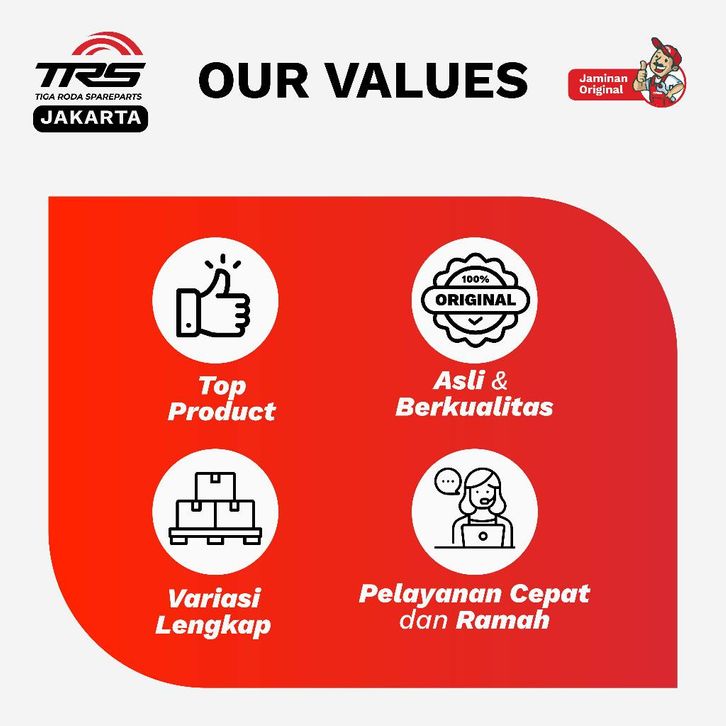 TRS
TIGA RODA SPAREPARTS
JAKARTA

OUR VALUES

Jaminan Original

Top Product

100%
ORIGINAL

Asli & Berkualitas

Variasi Lengkap

Pelayanan Cepat dan Ramah